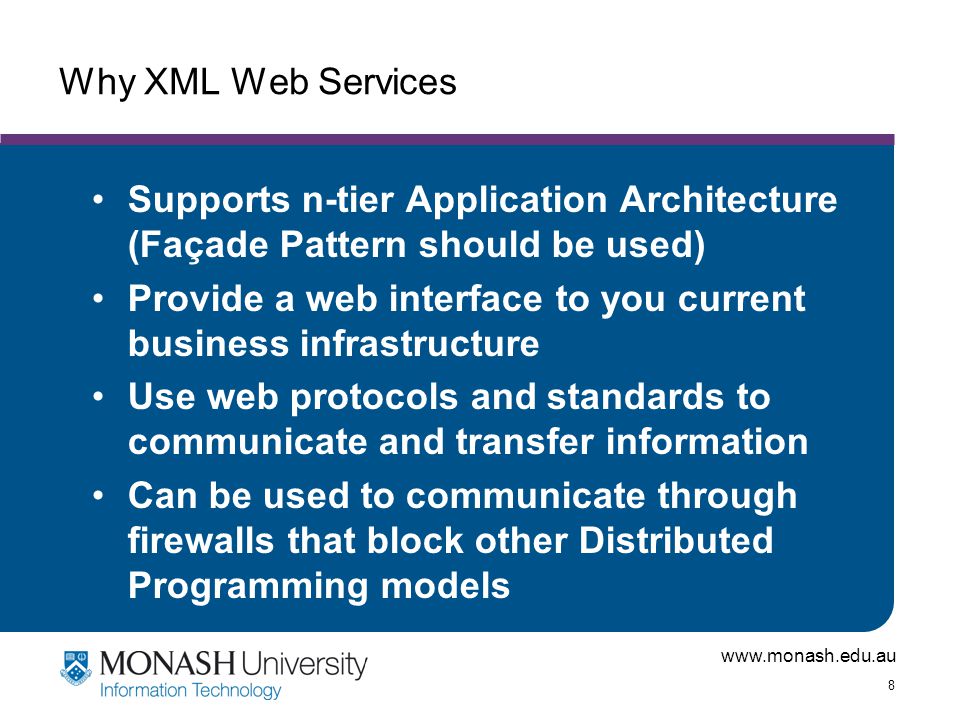 Why XML Web Services

• Supports n-tier Application Architecture (Façade Pattern should be used)
• Provide a web interface to you current business infrastructure
• Use web protocols and standards to communicate and transfer information
• Can be used to communicate through firewalls that block other Distributed Programming models

MONASH University
Information Technology

www.monash.edu.au

8